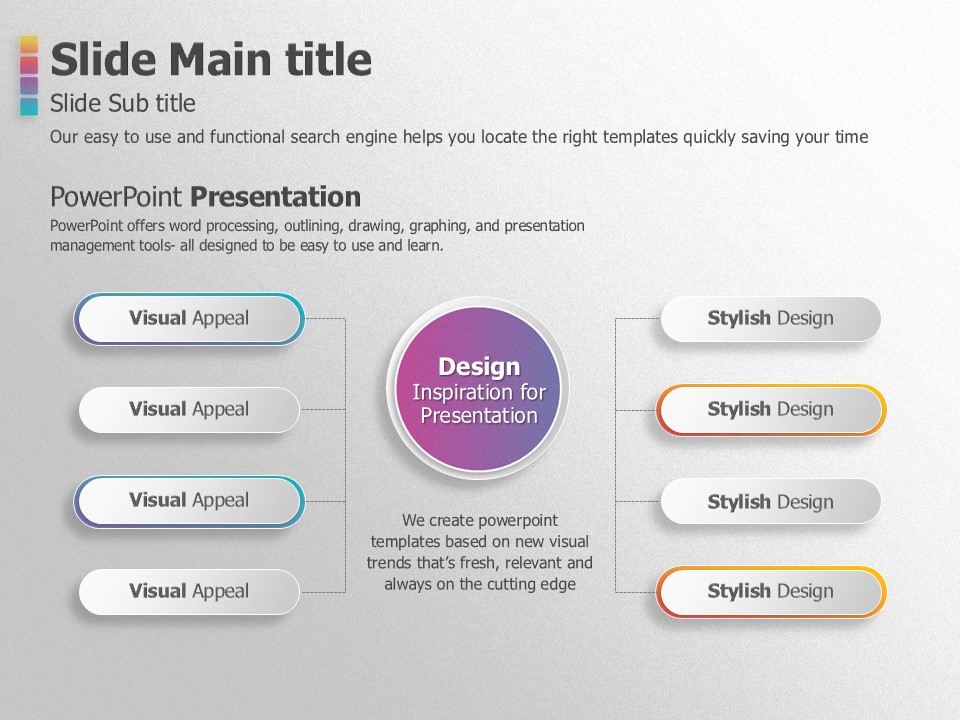 Slide Main title
Slide Sub title
Our easy to use and functional search engine helps you locate the right templates quickly saving your time

PowerPoint Presentation
PowerPoint offers word processing, outlining, drawing, graphing, and presentation management tools- all designed to be easy to use and learn.

Visual Appeal

Visual Appeal

Visual Appeal

Visual Appeal

Design
Inspiration for Presentation

We create powerpoint templates based on new visual trends that's fresh, relevant and always on the cutting edge

Stylish Design

Stylish Design

Stylish Design

Stylish Design